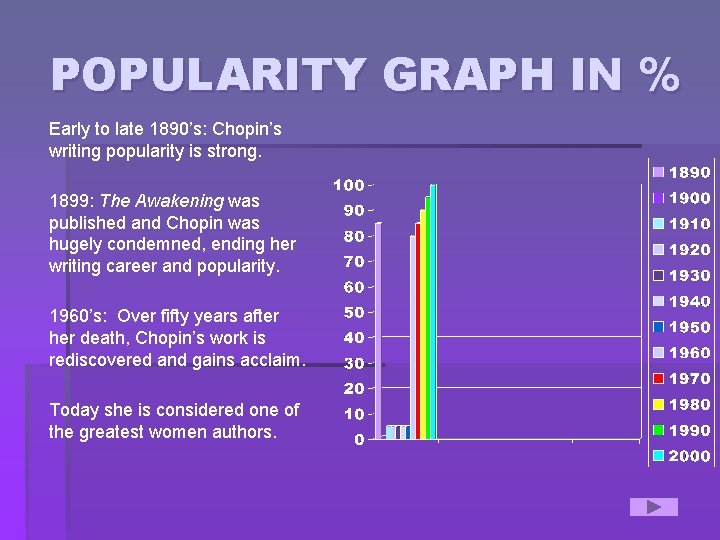 POPULARITY GRAPH IN %

Early to late 1890's: Chopin's writing popularity is strong.

1899: The Awakening was published and Chopin was hugely condemned, ending her writing career and popularity.

1960's: Over fifty years after her death, Chopin's work is rediscovered and gains acclaim.

Today she is considered one of the greatest women authors.

100
90
80
70
60
50
40
30
20
10
0

1890
1900
1910
1920
1930
1940
1950
1960
1970
1980
1990
2000